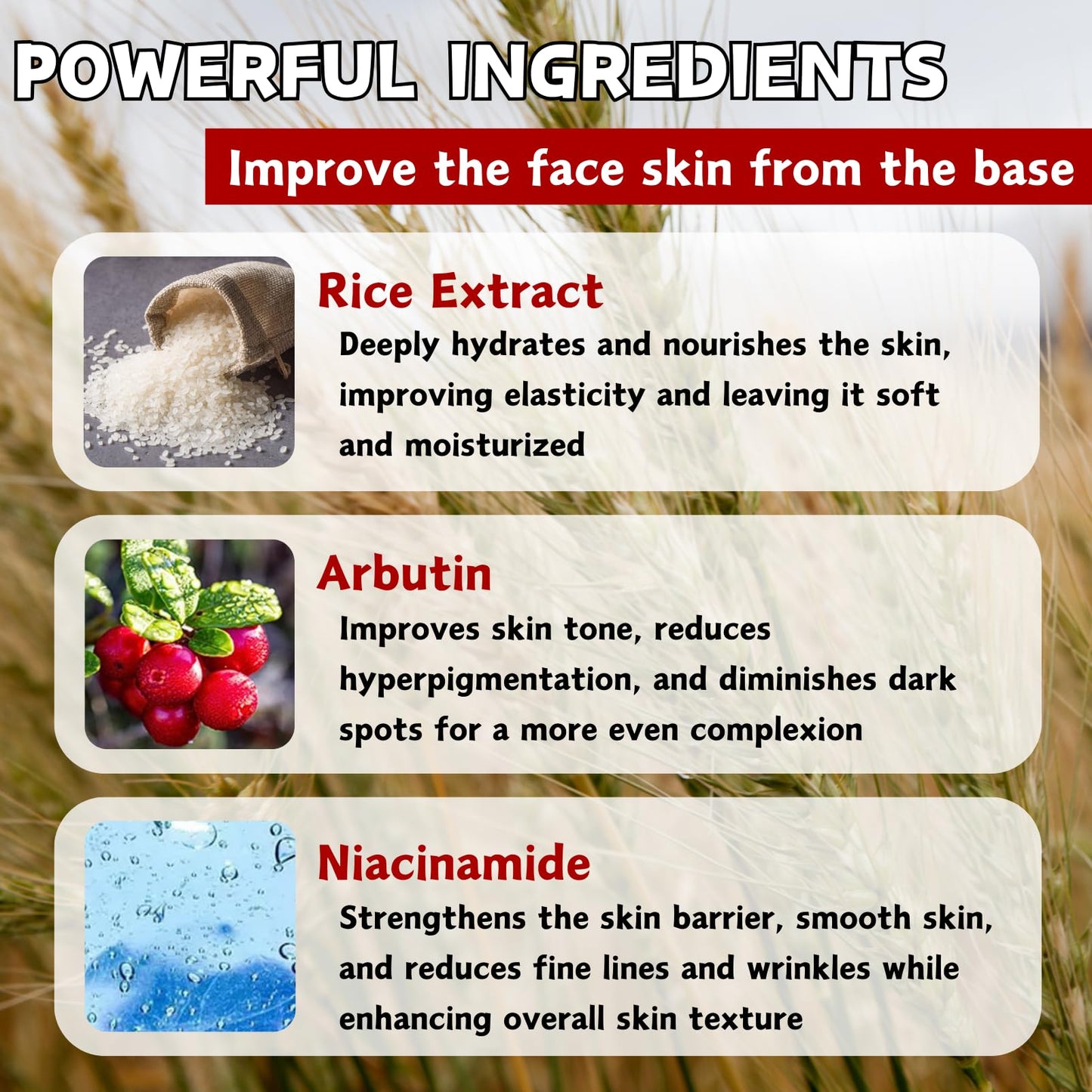 POWERFUL INGREDIENTS

Improve the face skin from the base

Rice Extract

Deeply hydrates and nourishes the skin, improving elasticity and leaving it soft and moisturized

Arbutin

Improves skin tone, reduces hyperpigmentation, and diminishes dark spots for a more even complexion

Niacinamide

Strengthens the skin barrier, smooth skin, and reduces fine lines and wrinkles while enhancing overall skin texture